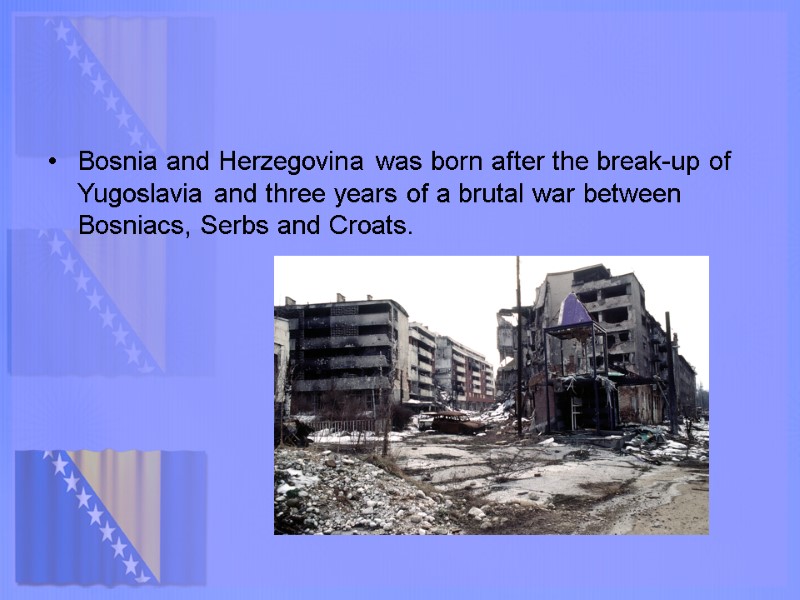 • Bosnia and Herzegovina was born after the break-up of Yugoslavia and three years of a brutal war between Bosniacs, Serbs and Croats.